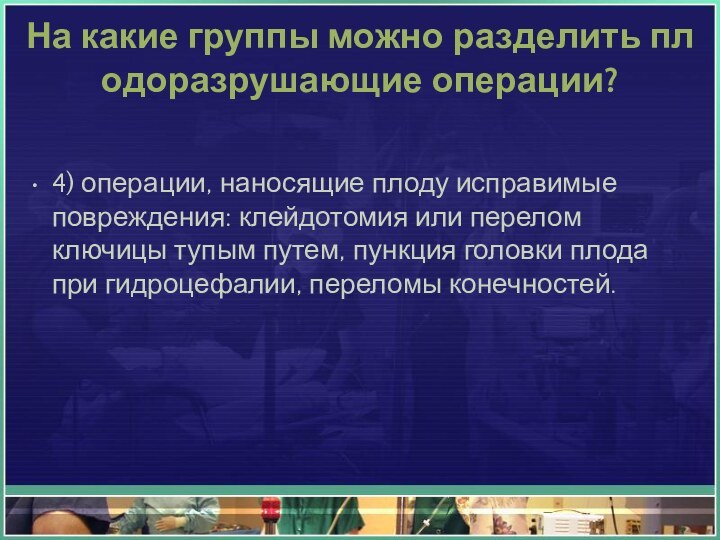 На какие группы можно разделить пл одоразрушающие операции?

• 4) операции, наносящие плоду исправимые повреждения: клейдотомия или перелом ключицы тупым путем, пункция головки плода при гидроцефалии, переломы конечностей.